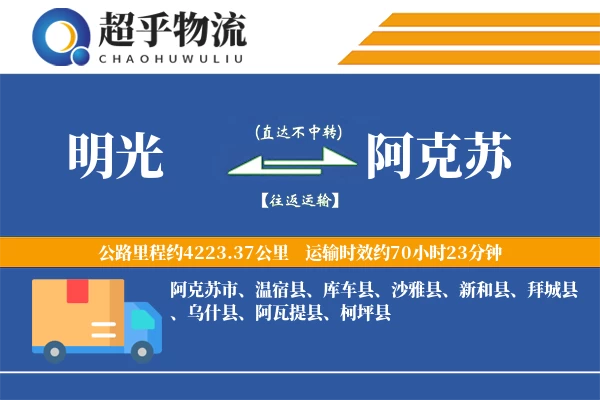 超乎物流
CHAOHUWULIU

明光

(直达不中转)

【往返运输】

阿克苏

公路里程约4223.37公里 运输时效约70小时23分钟

阿克苏市、温宿县、库车县、沙雅县、新和县、拜城县、乌什县、阿瓦提县、柯坪县